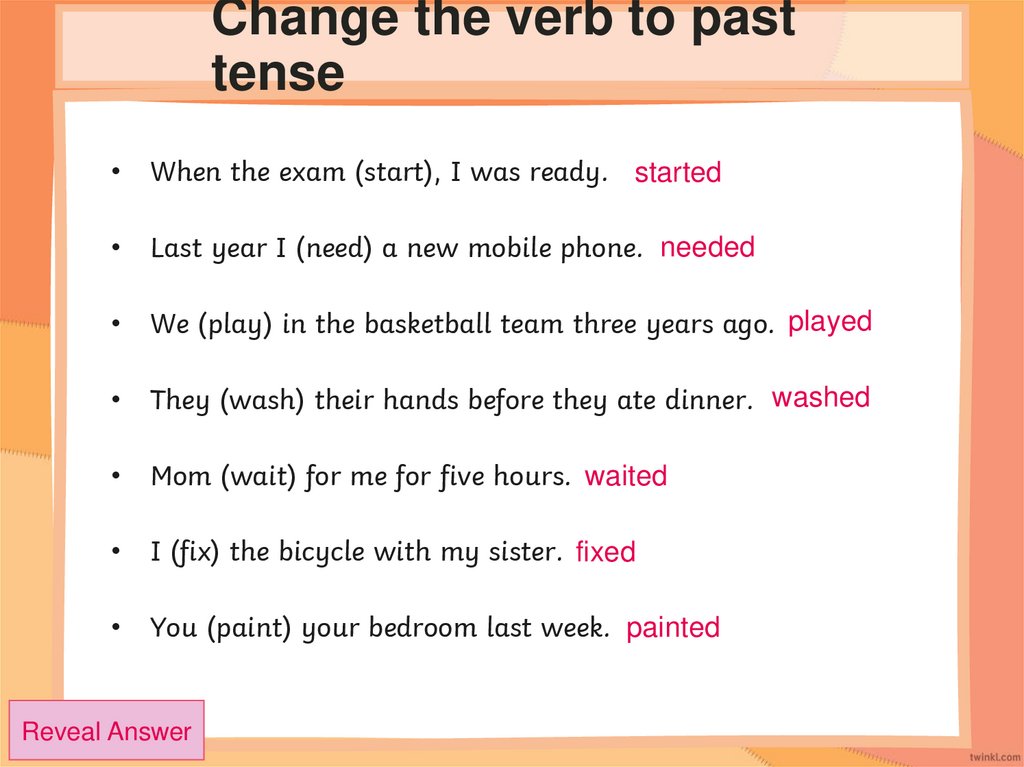 Change the verb to past tense

• When the exam (start), I was ready. started

• Last year I (need) a new mobile phone. needed

• We (play) in the basketball team three years ago. played

• They (wash) their hands before they ate dinner. washed

• Mom (wait) for me for five hours. waited

• I (fix) the bicycle with my sister. fixed

• You (paint) your bedroom last week. painted

Reveal Answer

twinkl.com